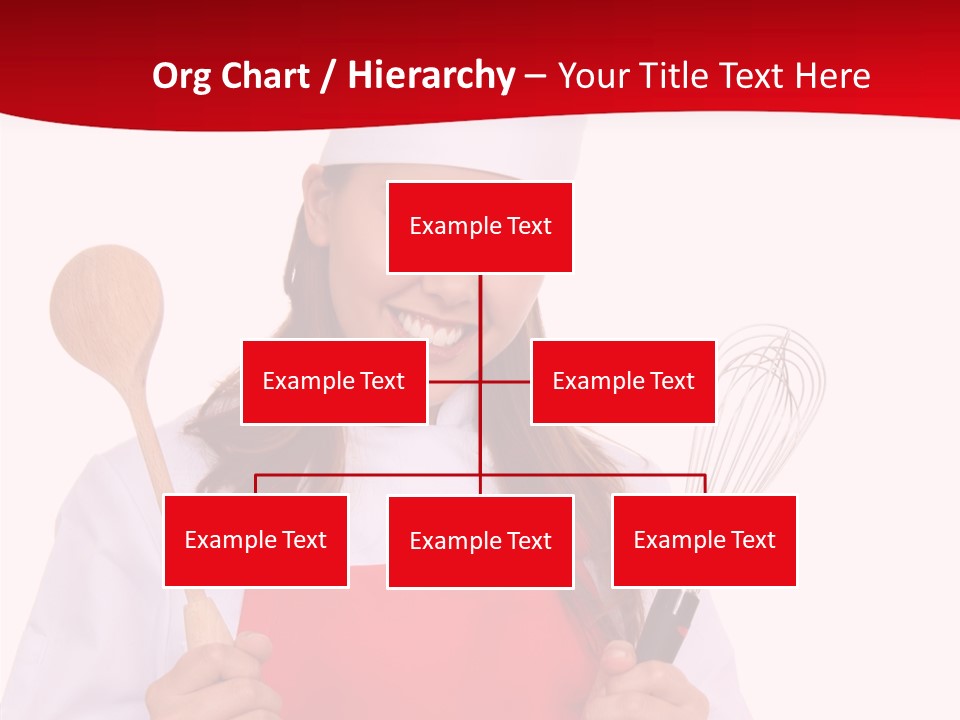 Org Chart / Hierarchy – Your Title Text Here

Example Text

Example Text

Example Text

Example Text

Example Text

Example Text